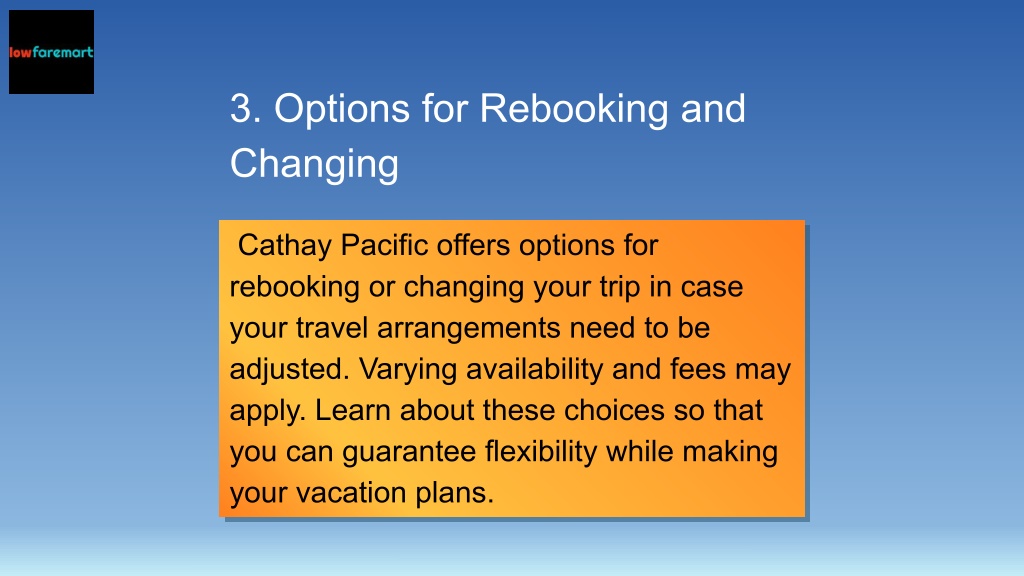 lowfaremart

3. Options for Rebooking and Changing

Cathay Pacific offers options for rebooking or changing your trip in case your travel arrangements need to be adjusted. Varying availability and fees may apply. Learn about these choices so that you can guarantee flexibility while making your vacation plans.